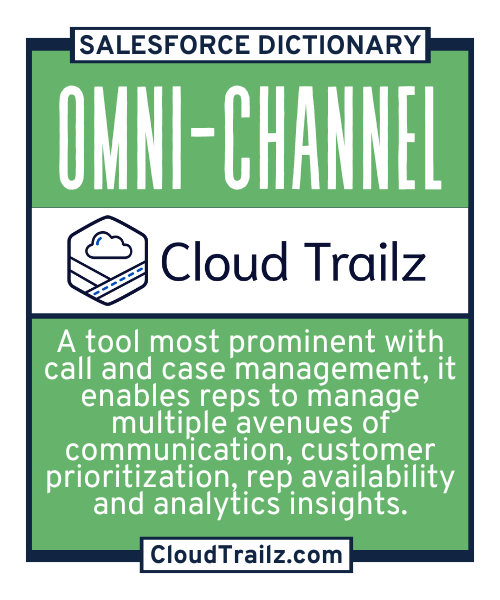 SALESFORCE DICTIONARY

OMNI-CHANNEL

Cloud Trailz

A tool most prominent with call and case management, it enables reps to manage multiple avenues of communication, customer prioritization, rep availability and analytics insights.

CloudTrailz.com